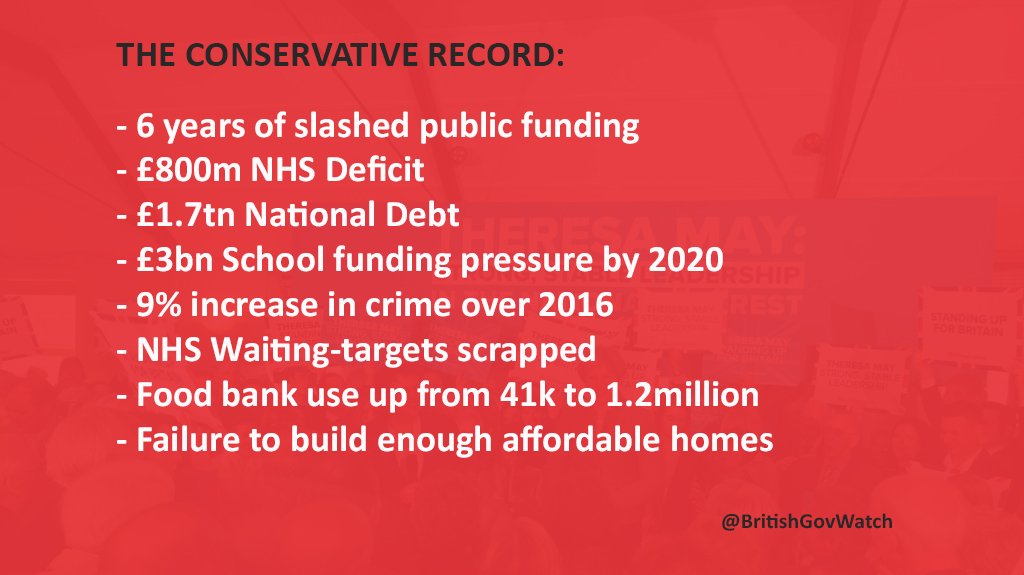 THE CONSERVATIVE RECORD:

- 6 years of slashed public funding
- £800m NHS Deficit
- £1.7tn National Debt
- £3bn School funding pressure by 2020
- 9% increase in crime over 2016
- NHS Waiting-targets scrapped
- Food bank use up from 41k to 1.2million
- Failure to build enough affordable homes

@BritishGovWatch